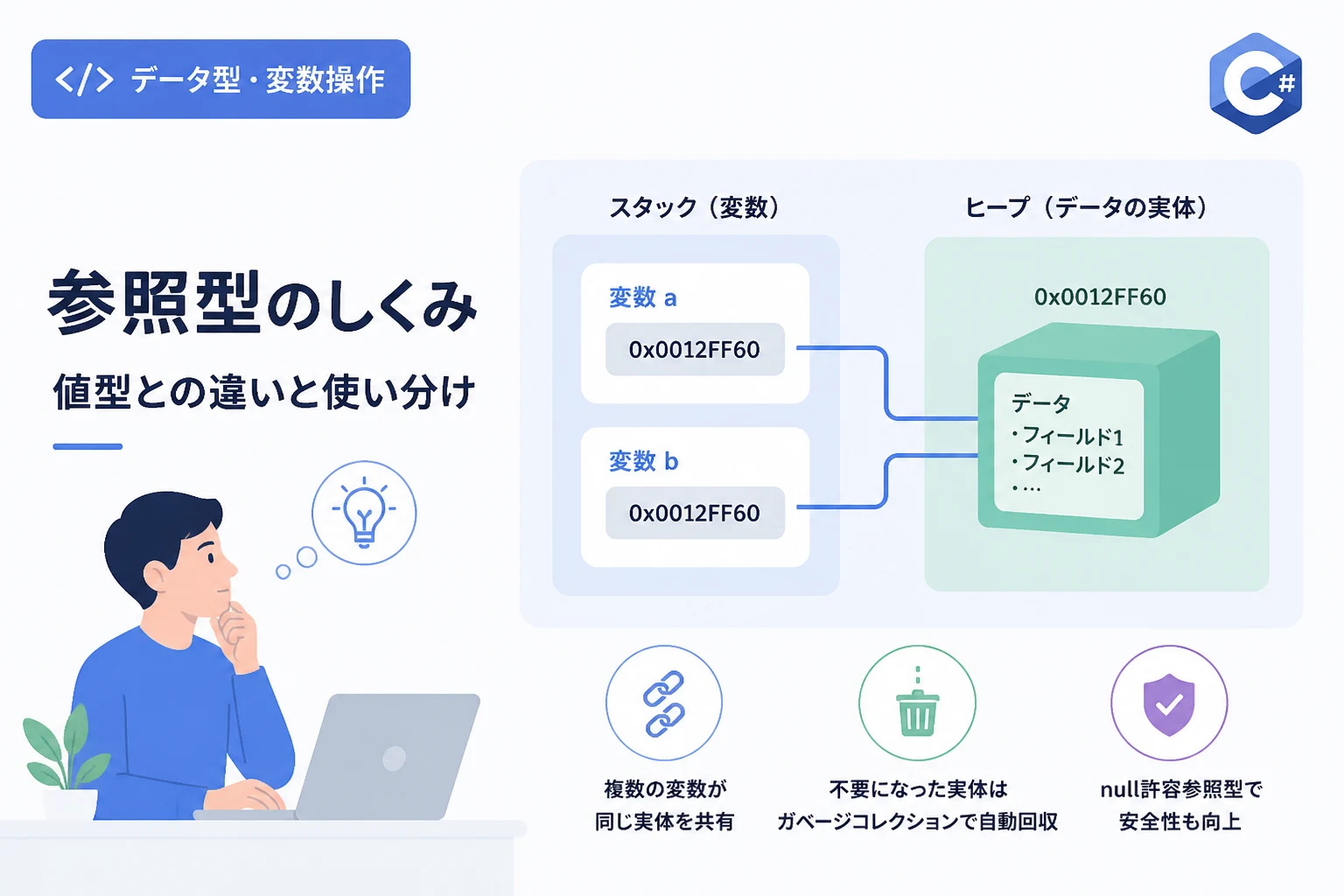 </> データ型・変数操作

C#

参照型のしくみ

値型との違いと使い分け

スタック（変数）

変数 a

0x0012FF60

変数 b

0x0012FF60

ヒープ（データの実体）

0x0012FF60

データ
・フィールド1
・フィールド2
・…

複数の変数が
同じ実体を共有

不要になった実体は
ガベージコレクションで自動回収

null許容参照型で
安全性も向上